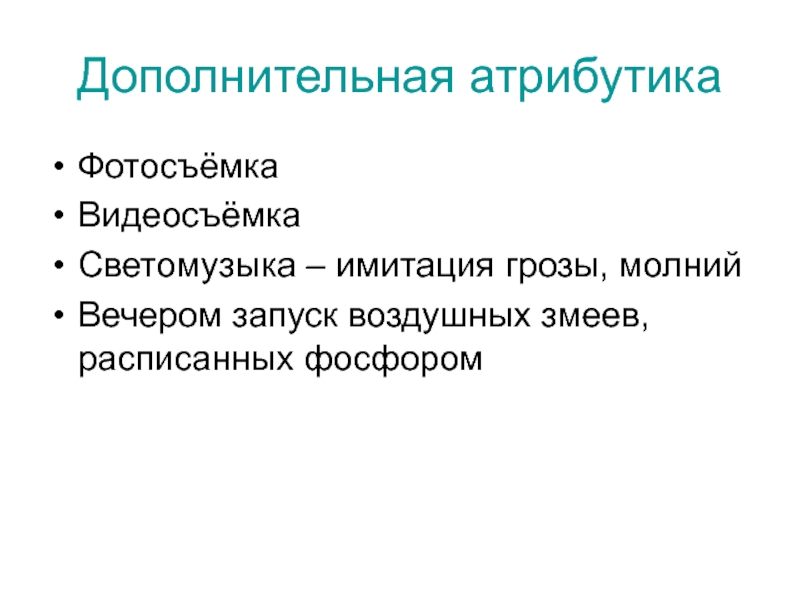 Дополнительная атрибутика

• Фотосъёмка
• Видеосъёмка
• Светомузыка – имитация грозы, молний
• Вечером запуск воздушных змеев, расписанных фосфором